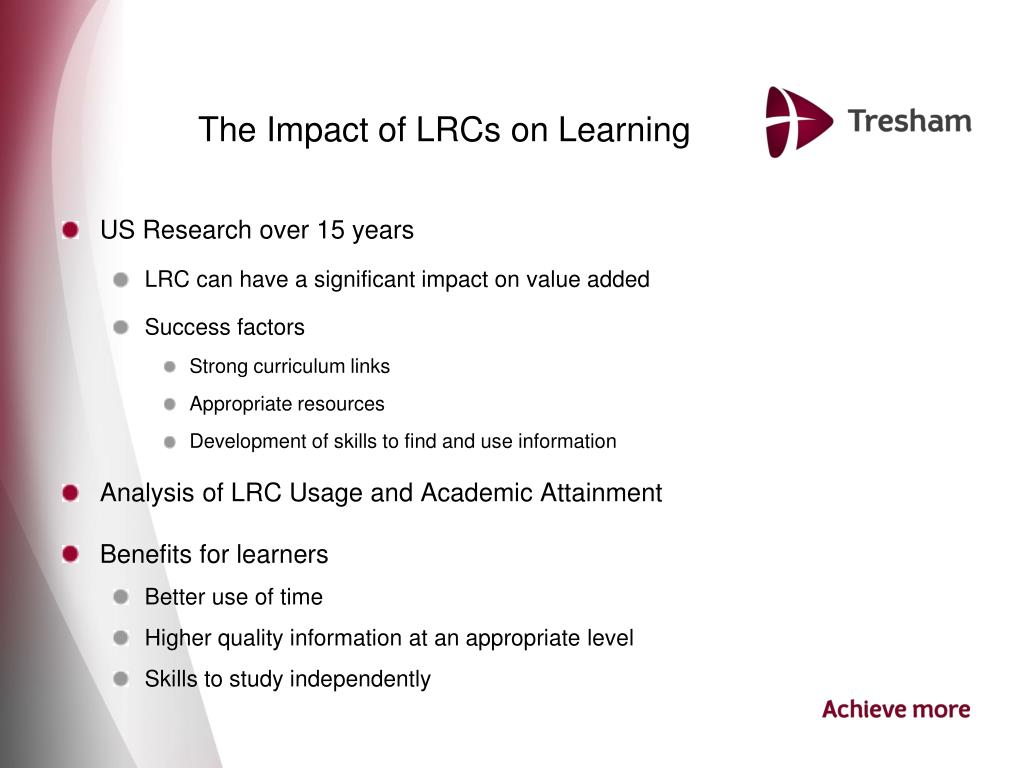 The Impact of LRCs on Learning

Tresham

US Research over 15 years

LRC can have a significant impact on value added

Success factors

Strong curriculum links

Appropriate resources

Development of skills to find and use information

Analysis of LRC Usage and Academic Attainment

Benefits for learners

Better use of time

Higher quality information at an appropriate level

Skills to study independently

Achieve more